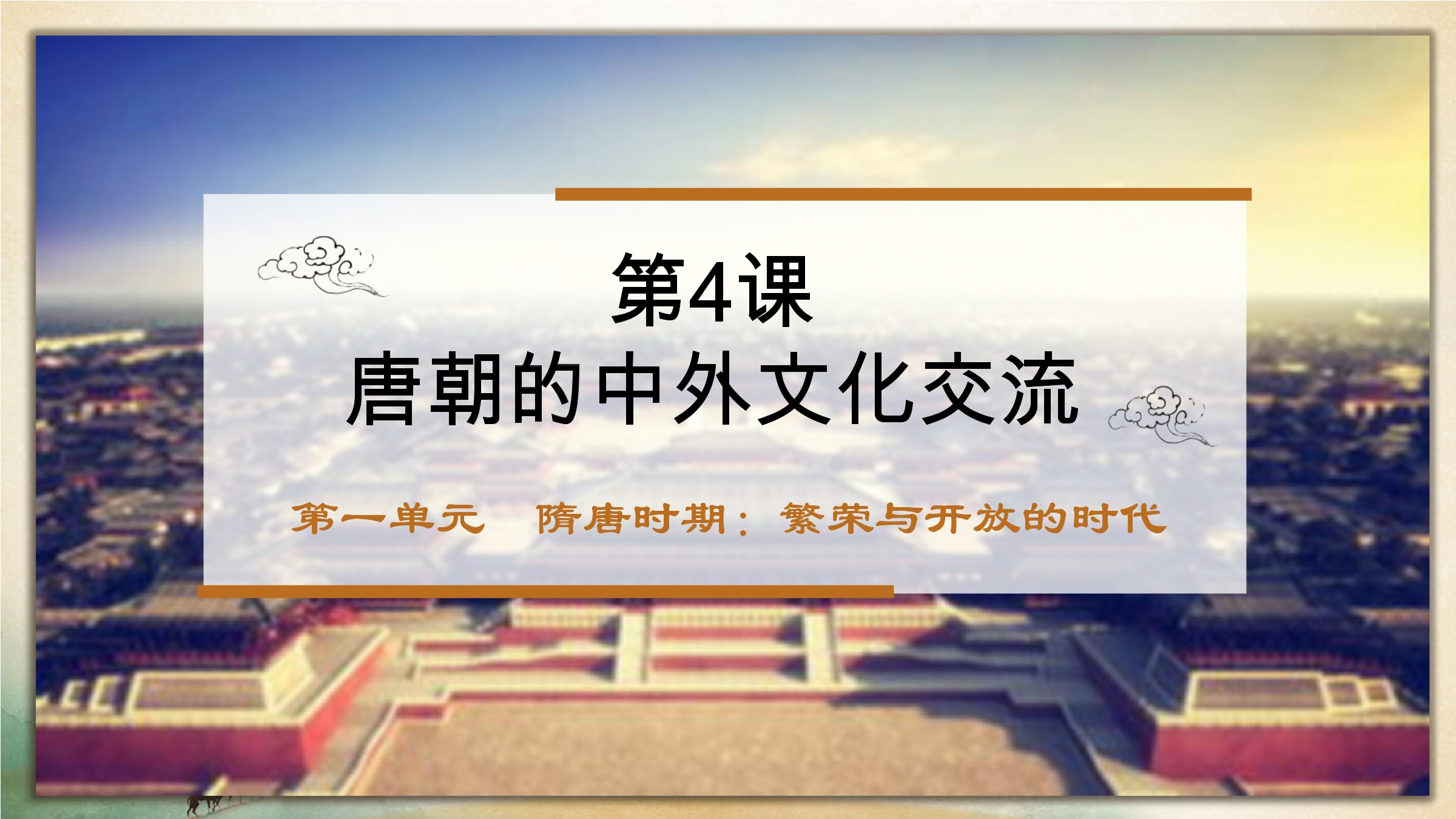 第4课
唐朝的中外文化交流

第一单元 隋唐时期：繁荣与开放的时代